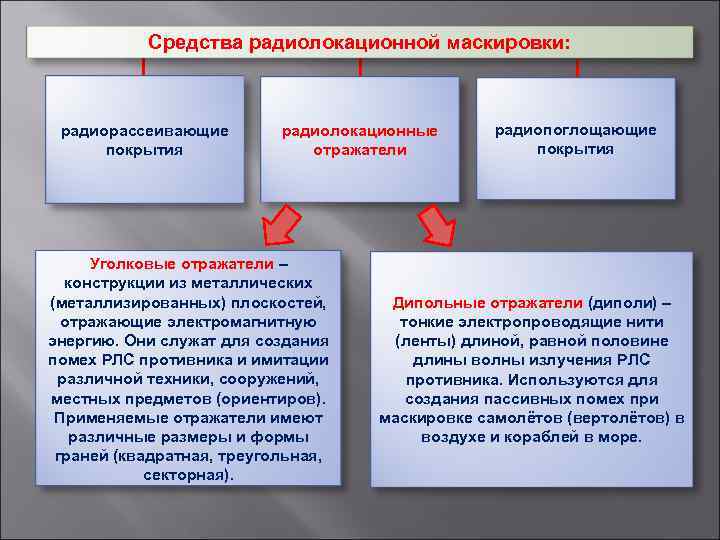 Средства радиолокационной маскировки:

радиорассеивающие покрытия

радиолокационные отражатели

радиопоглощающие покрытия

Уголковые отражатели – конструкции из металлических (металлизированных) плоскостей, отражающие электромагнитную энергию. Они служат для создания помех РЛС противника и имитации различной техники, сооружений, местных предметов (ориентиров). Применяемые отражатели имеют различные размеры и формы граней (квадратная, треугольная, секторная).

Дипольные отражатели (диполи) – тонкие электропроводящие нити (ленты) длиной, равной половине длины волны излучения РЛС противника. Используются для создания пассивных помех при маскировке самолётов (вертолётов) в воздухе и кораблей в море.